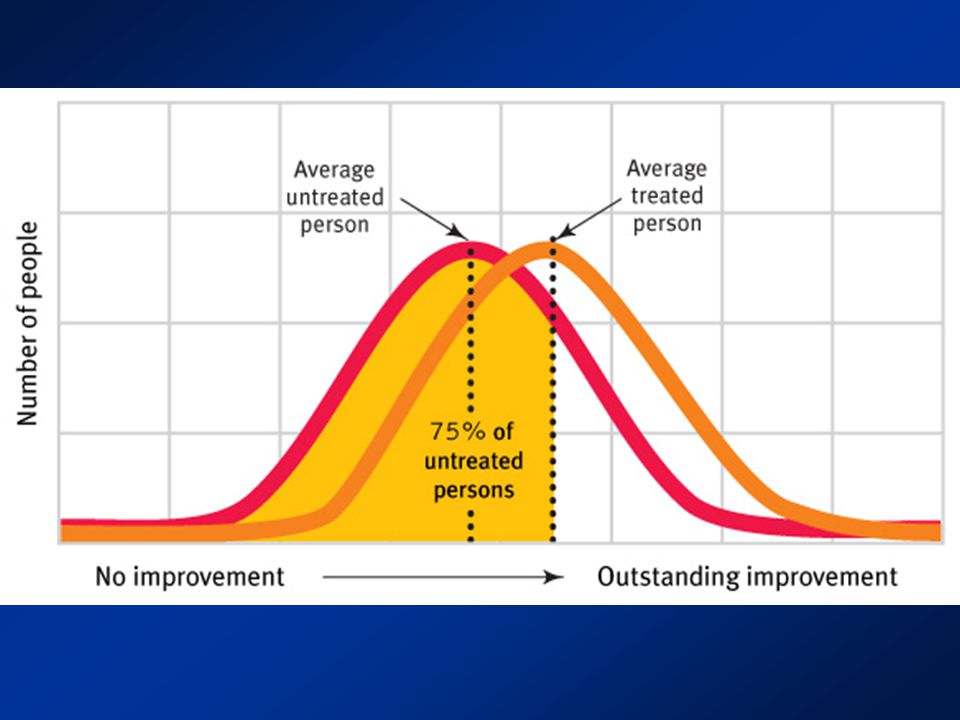 Number of people

Average untreated person

Average treated person

75% of untreated persons

No improvement

Outstanding improvement